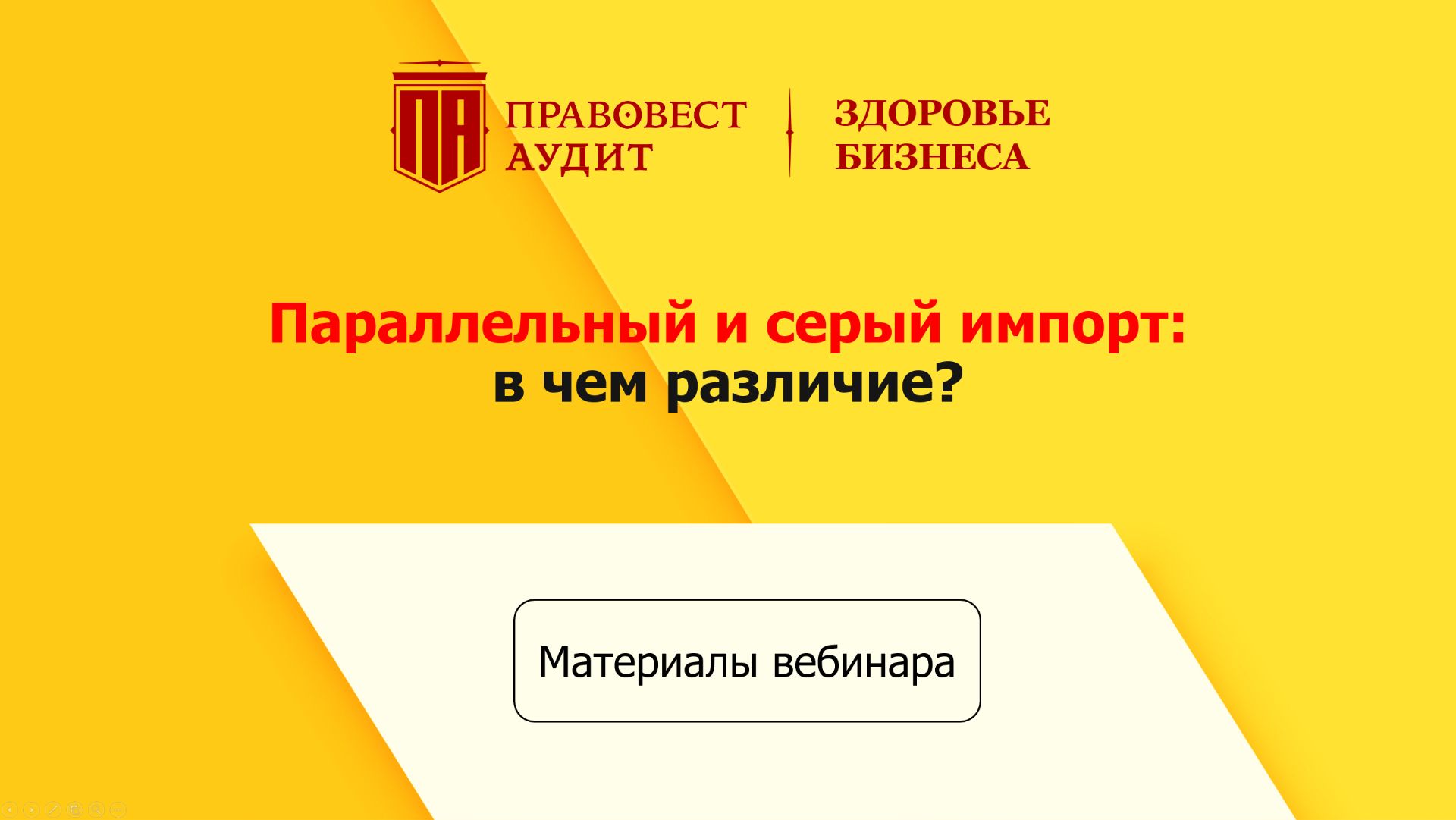 ПА ПРАВОВЕСТ АУДИТ

ЗДОРОВЬЕ БИЗНЕСА

Параллельный и серый импорт: в чем различие?

Материалы вебинара